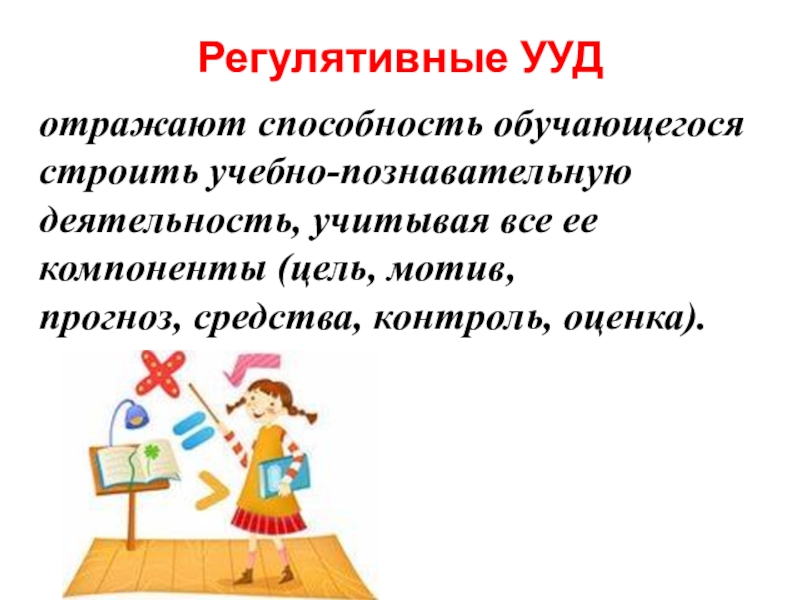 Регулятивные УУД

отражают способность обучающегося строить учебно-познавательную деятельность, учитывая все ее компоненты (цель, мотив, прогноз, средства, контроль, оценка).